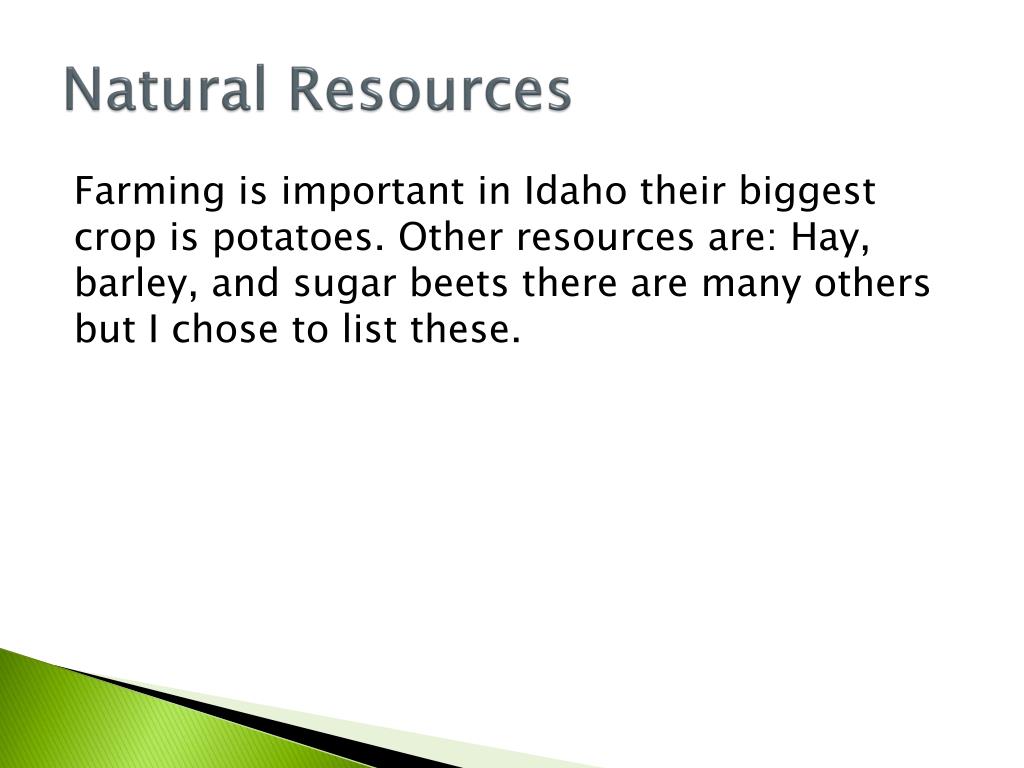 Natural Resources

Farming is important in Idaho their biggest crop is potatoes. Other resources are: Hay, barley, and sugar beets there are many others but I chose to list these.